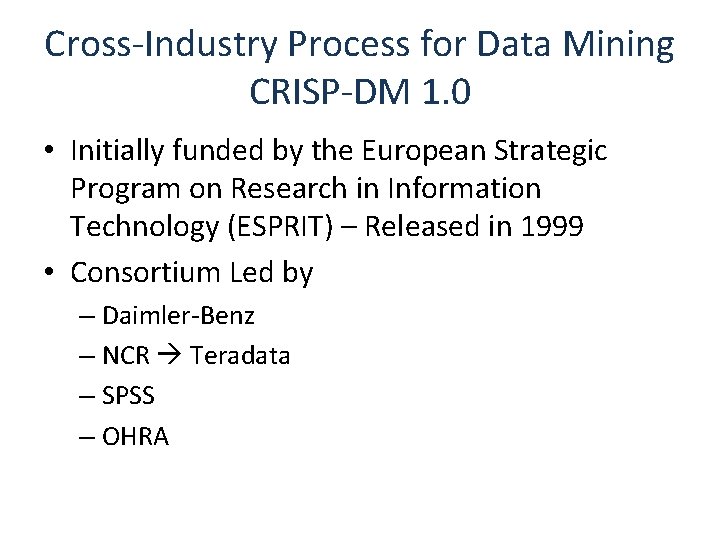 Cross-Industry Process for Data Mining CRISP-DM 1.0

• Initially funded by the European Strategic Program on Research in Information Technology (ESPRIT) – Released in 1999

• Consortium Led by

– Daimler-Benz

– NCR → Teradata

– SPSS

– OHRA